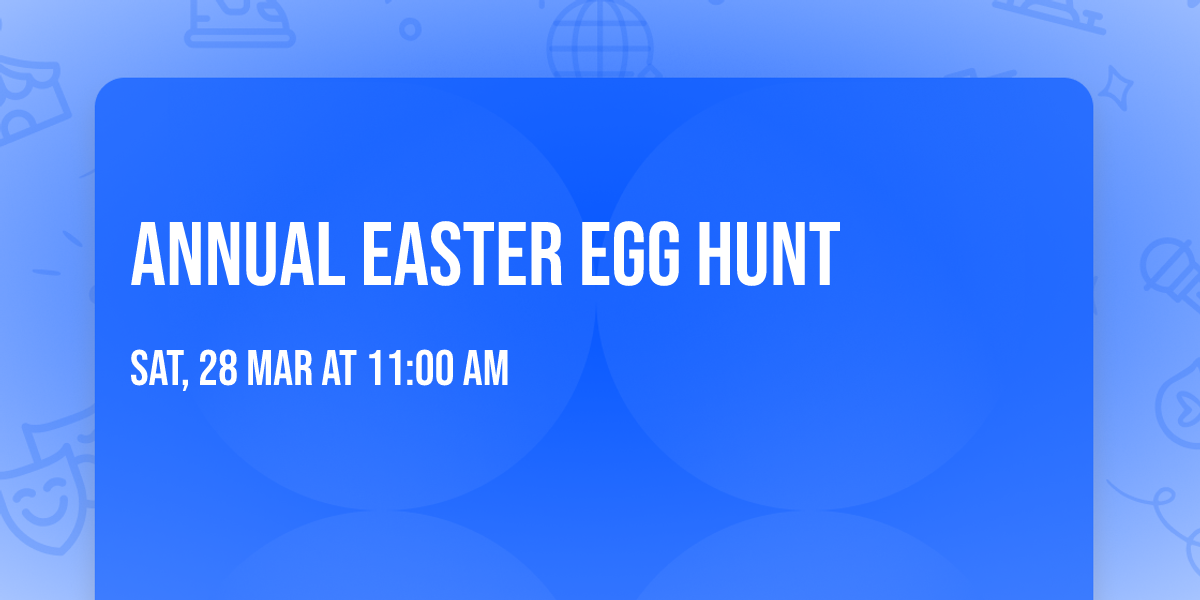 ANNUAL EASTER EGG HUNT

SAT, 28 MAR AT 11:00 AM